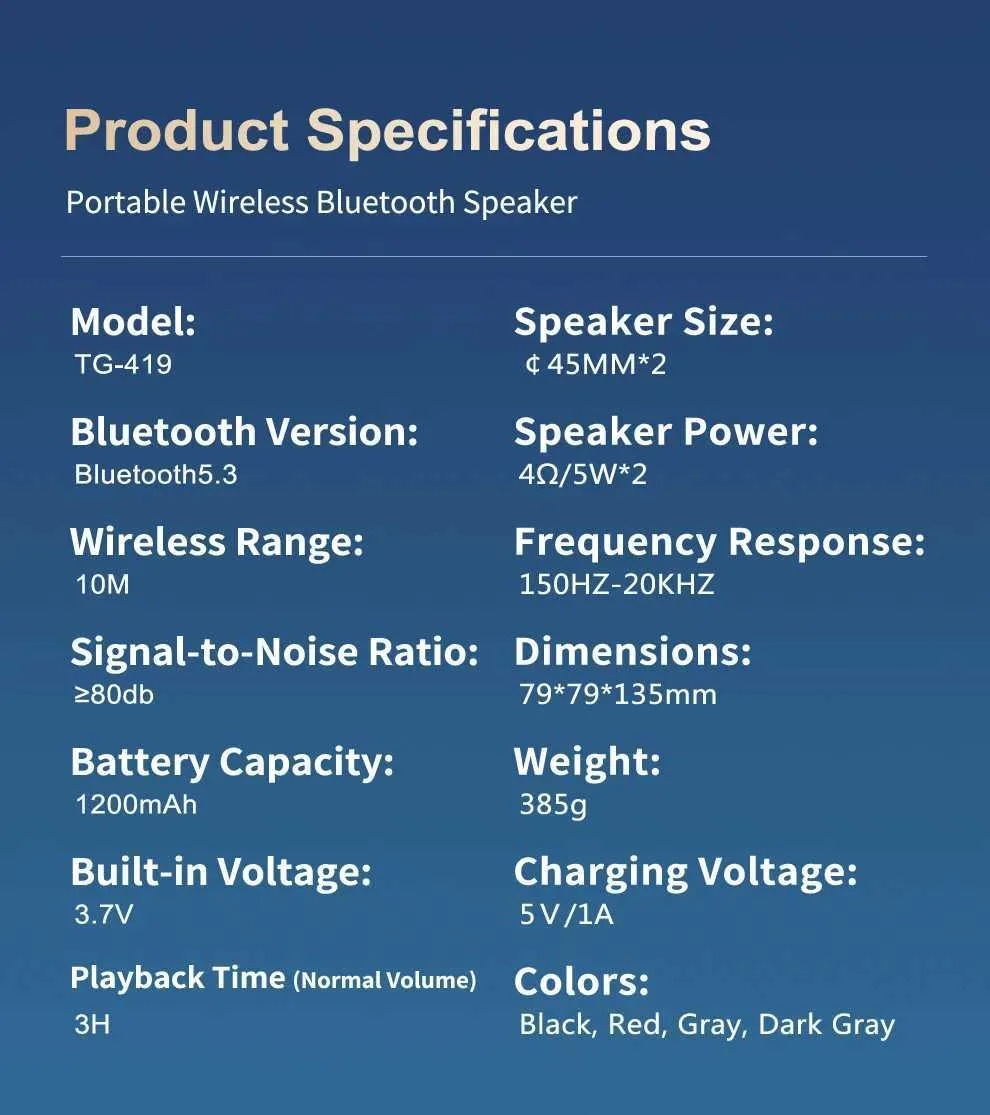 Product Specifications

Portable Wireless Bluetooth Speaker

Model:
TG-419

Bluetooth Version:
Bluetooth5.3

Wireless Range:
10M

Signal-to-Noise Ratio:
≥80db

Battery Capacity:
1200mAh

Built-in Voltage:
3.7V

Playback Time (Normal Volume)
3H

Speaker Size:
¢45MM*2

Speaker Power:
4Ω/5W*2

Frequency Response:
150HZ-20KHZ

Dimensions:
79*79*135mm

Weight:
385g

Charging Voltage:
5V/1A

Colors:
Black, Red, Gray, Dark Gray